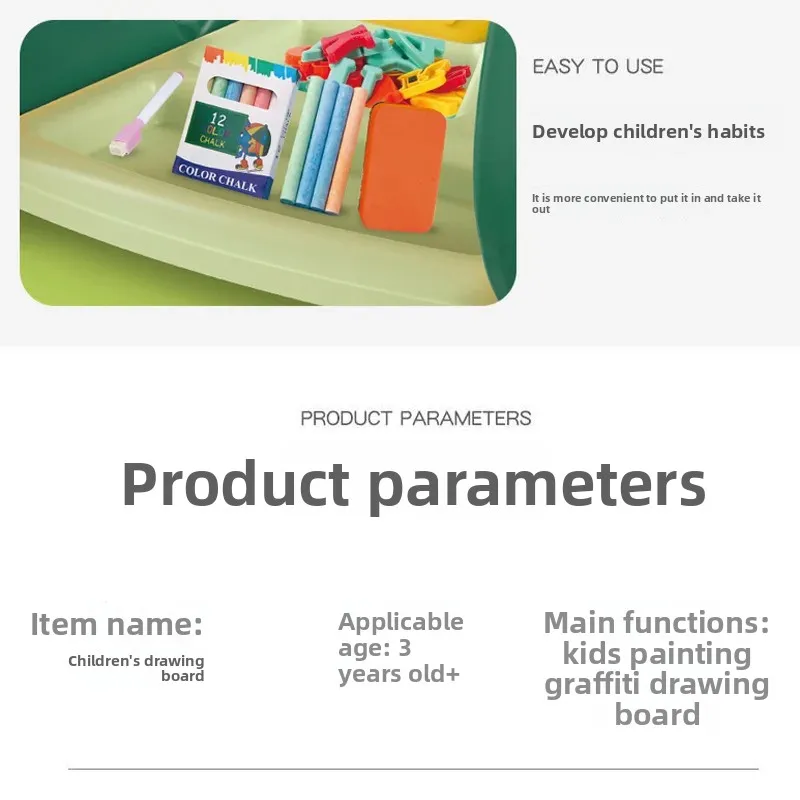 12
COLOR
CHALK
COLOR CHALK

EASY TO USE

Develop children's habits

It is more convenient to put it in and take it out

PRODUCT PARAMETERS

Product parameters

Item name:

Children's drawing board

Applicable age: 3 years old+

Main functions: kids painting graffiti drawing board